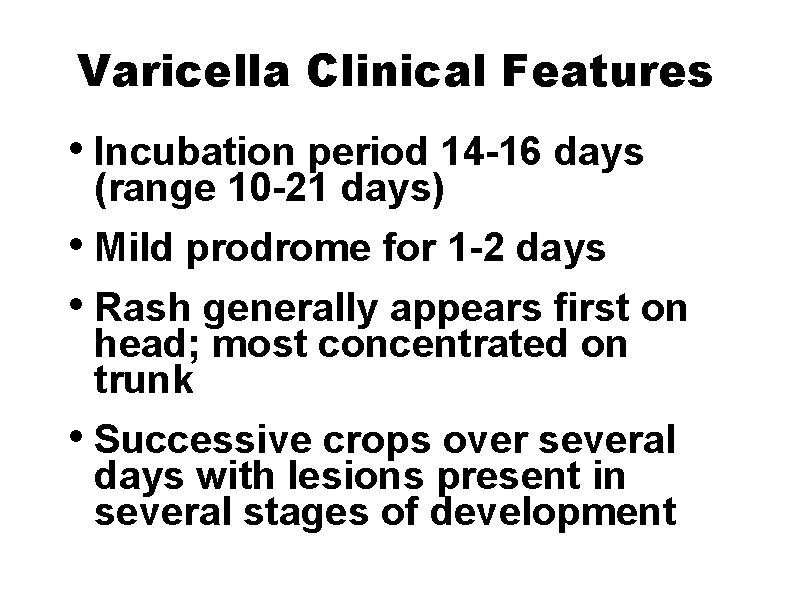 Varicella Clinical Features

• Incubation period 14-16 days (range 10-21 days)

• Mild prodrome for 1-2 days

• Rash generally appears first on head; most concentrated on trunk

• Successive crops over several days with lesions present in several stages of development